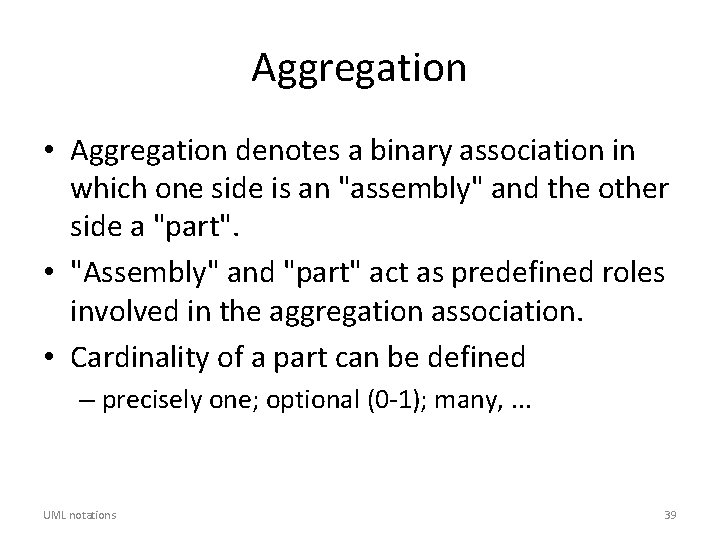 Aggregation

• Aggregation denotes a binary association in which one side is an "assembly" and the other side a "part".

• "Assembly" and "part" act as predefined roles involved in the aggregation association.

• Cardinality of a part can be defined

– precisely one; optional (0-1); many, ...

UML notations

39